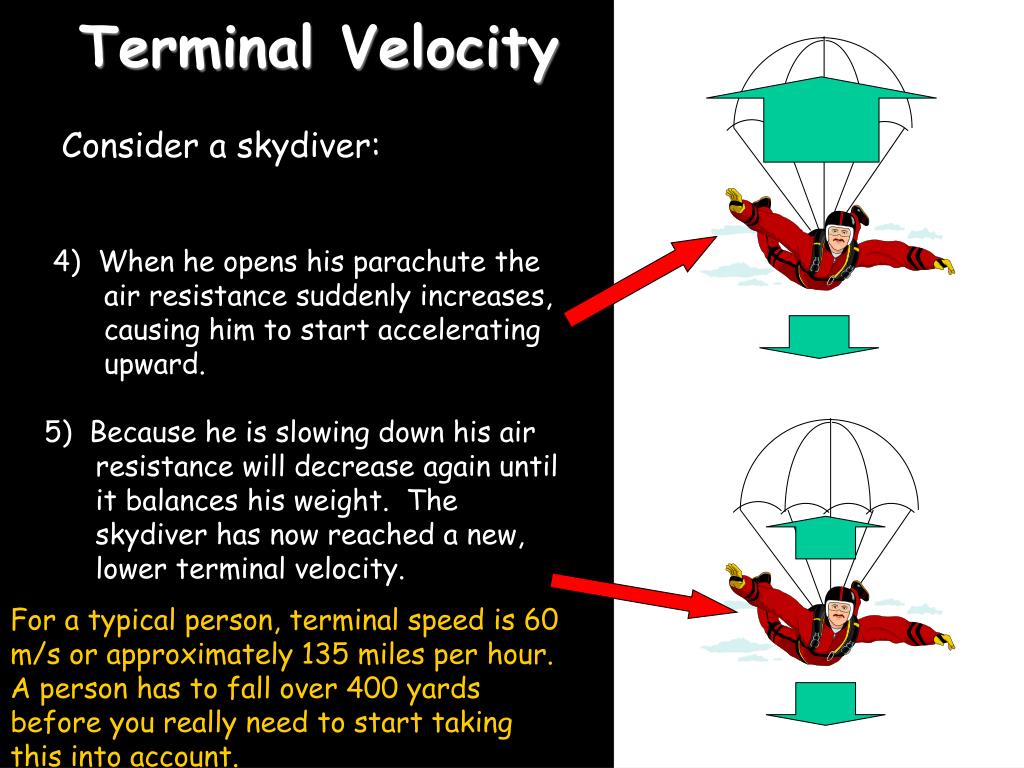 Terminal Velocity

Consider a skydiver:

4) When he opens his parachute the air resistance suddenly increases, causing him to start accelerating upward.

5) Because he is slowing down his air resistance will decrease again until it balances his weight. The skydiver has now reached a new, lower terminal velocity.

For a typical person, terminal speed is 60 m/s or approximately 135 miles per hour. A person has to fall over 400 yards before you really need to start taking this into account.